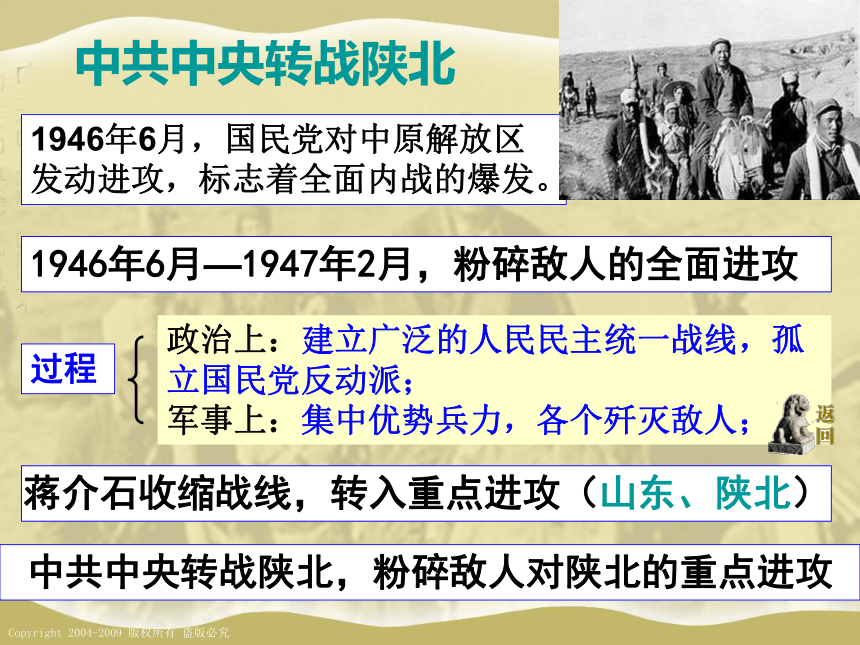 中共中央转战陕北

1946年6月，国民党对中原解放区发动进攻，标志着全面内战的爆发。

1946年6月—1947年2月，粉碎敌人的全面进攻

过程

政治上：建立广泛的人民民主统一战线，孤立国民党反动派；
军事上：集中优势兵力，各个歼灭敌人；

返回

蒋介石收缩战线，转入重点进攻（山东、陕北）

中共中央转战陕北，粉碎敌人对陕北的重点进攻

Copyright 2004-2009 版权所有 盗版必究